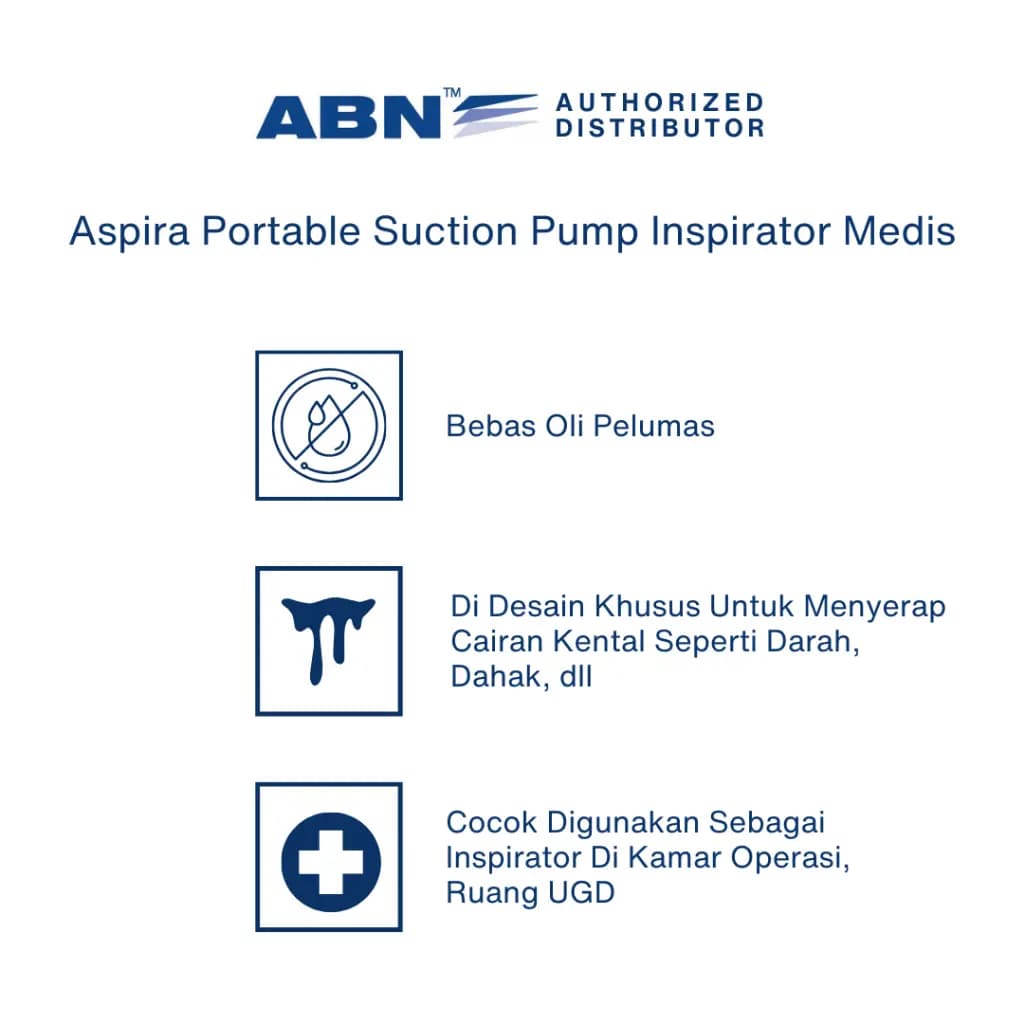 ABN™ AUTHORIZED DISTRIBUTOR

Aspira Portable Suction Pump Inspirator Medis

Bebas Oli Pelumas

Di Desain Khusus Untuk Menyerap Cairan Kental Seperti Darah, Dahak, dll

Cocok Digunakan Sebagai Inspirator Di Kamar Operasi, Ruang UGD